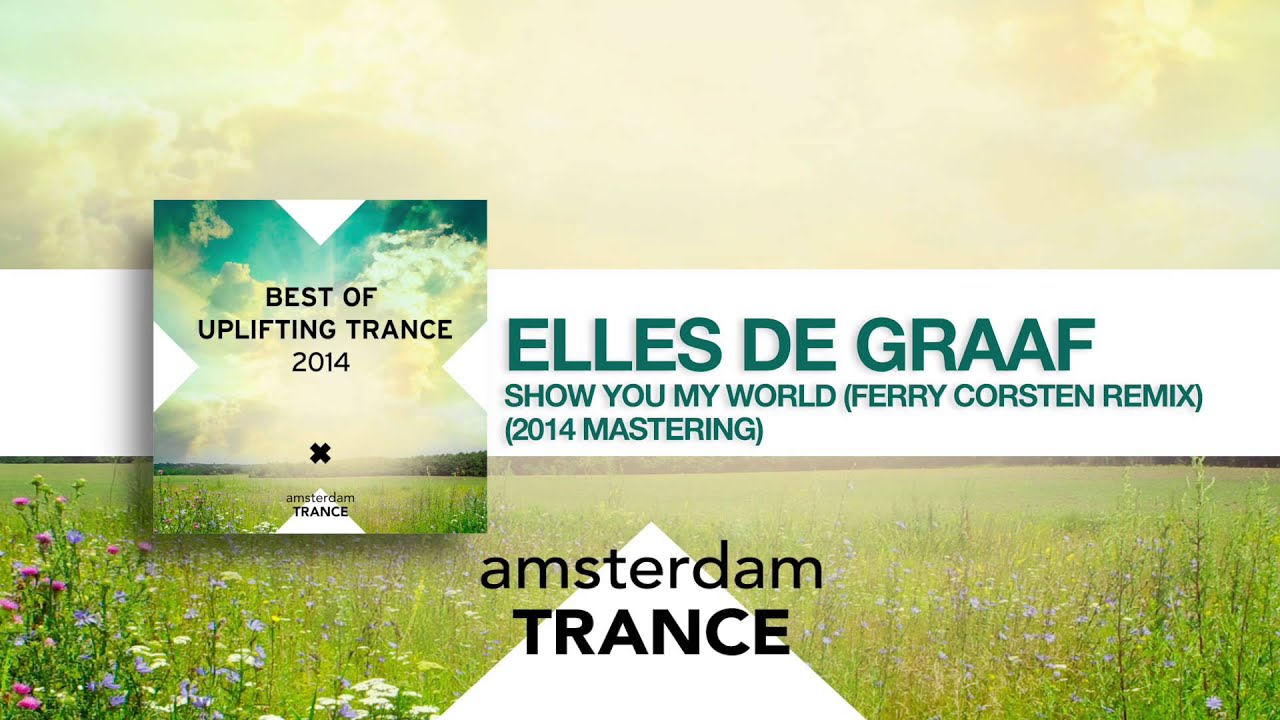 BEST OF
UPLIFTING TRANCE
2014

amsterdam
TRANCE

ELLES DE GRAAF
SHOW YOU MY WORLD (FERRY CORSTEN REMIX)
(2014 MASTERING)

amsterdam
TRANCE